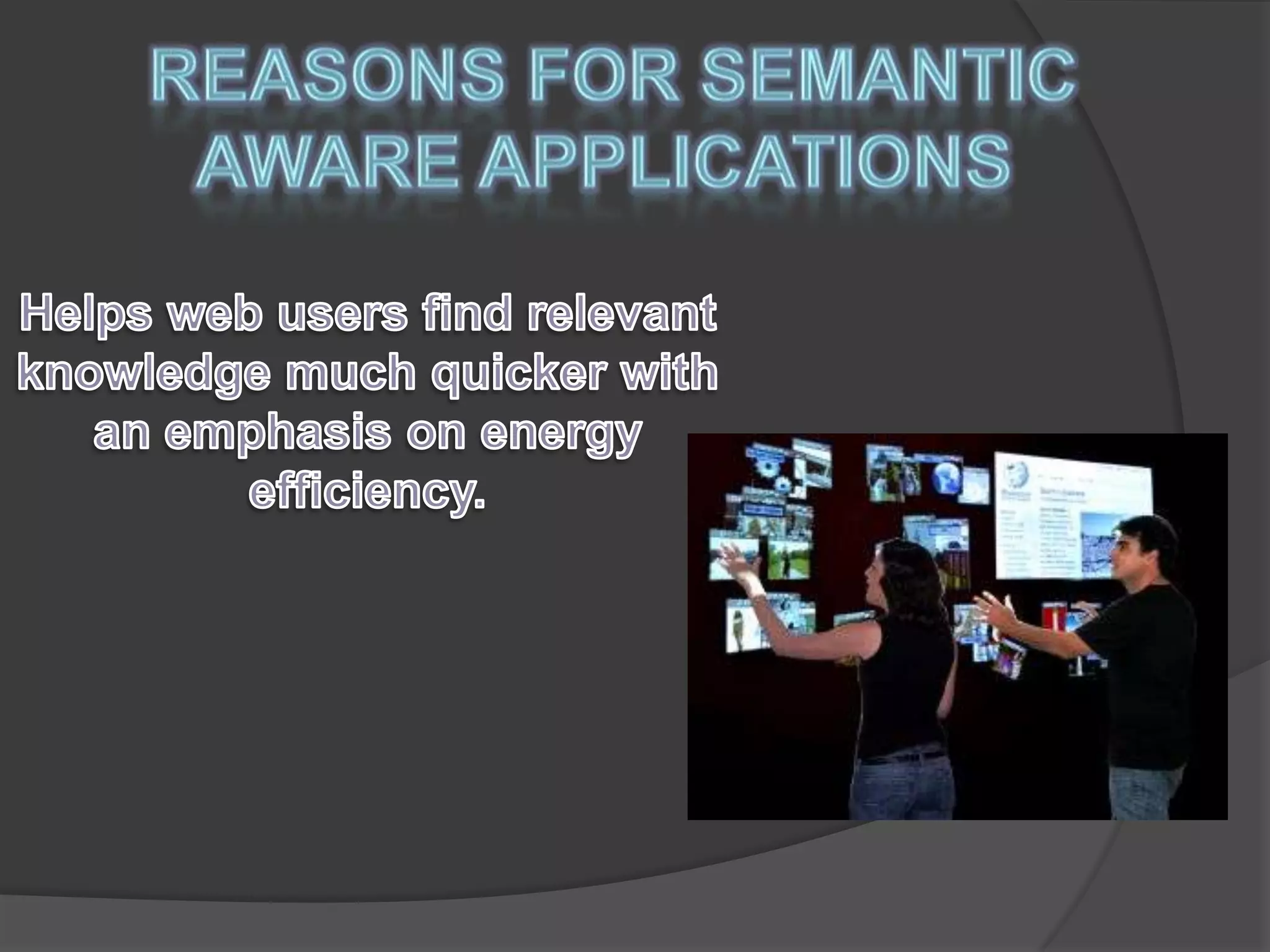 REASONS FOR SEMANTIC AWARE APPLICATIONS

Helps web users find relevant knowledge much quicker with an emphasis on energy efficiency.